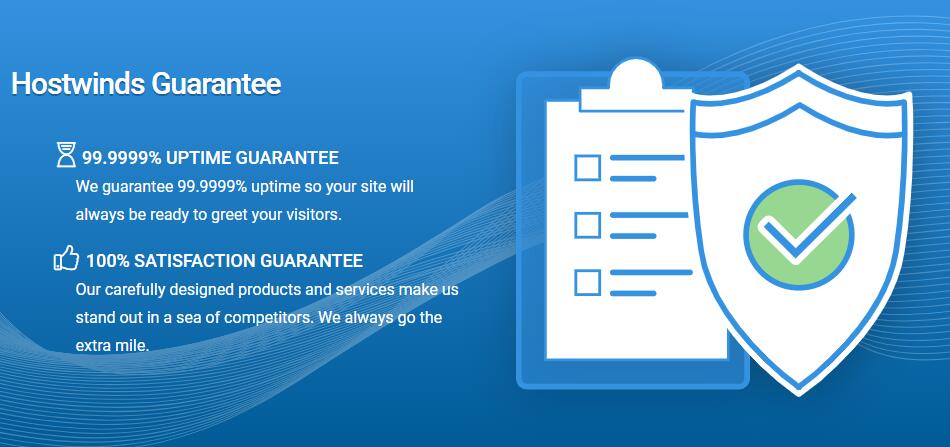 Hostwinds Guarantee

99.9999% UPTIME GUARANTEE
We guarantee 99.9999% uptime so your site will always be ready to greet your visitors.

100% SATISFACTION GUARANTEE
Our carefully designed products and services make us stand out in a sea of competitors. We always go the extra mile.